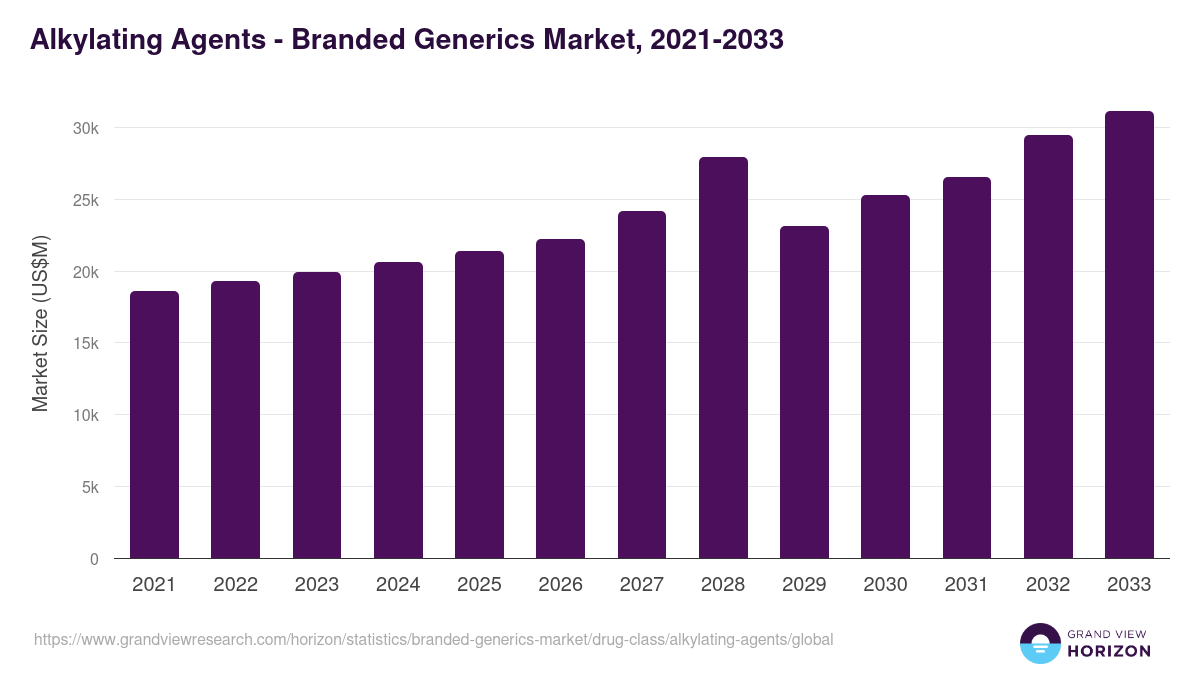 Alkylating Agents - Branded Generics Market, 2021-2033

Market Size (US$M)

30k
25k
20k
15k
10k
5k
0

2021 2022 2023 2024 2025 2026 2027 2028 2029 2030 2031 2032 2033

https://www.grandviewresearch.com/horizon/statistics/branded-generics-market/drug-class/alkylating-agents/global

GRAND VIEW
HORIZON